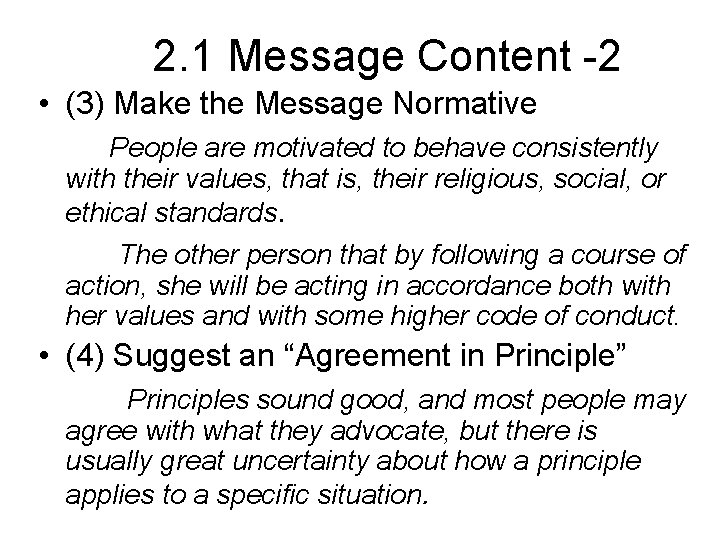 2.1 Message Content -2

• (3) Make the Message Normative

People are motivated to behave consistently with their values, that is, their religious, social, or ethical standards.

The other person that by following a course of action, she will be acting in accordance both with her values and with some higher code of conduct.

• (4) Suggest an “Agreement in Principle”

Principles sound good, and most people may agree with what they advocate, but there is usually great uncertainty about how a principle applies to a specific situation.